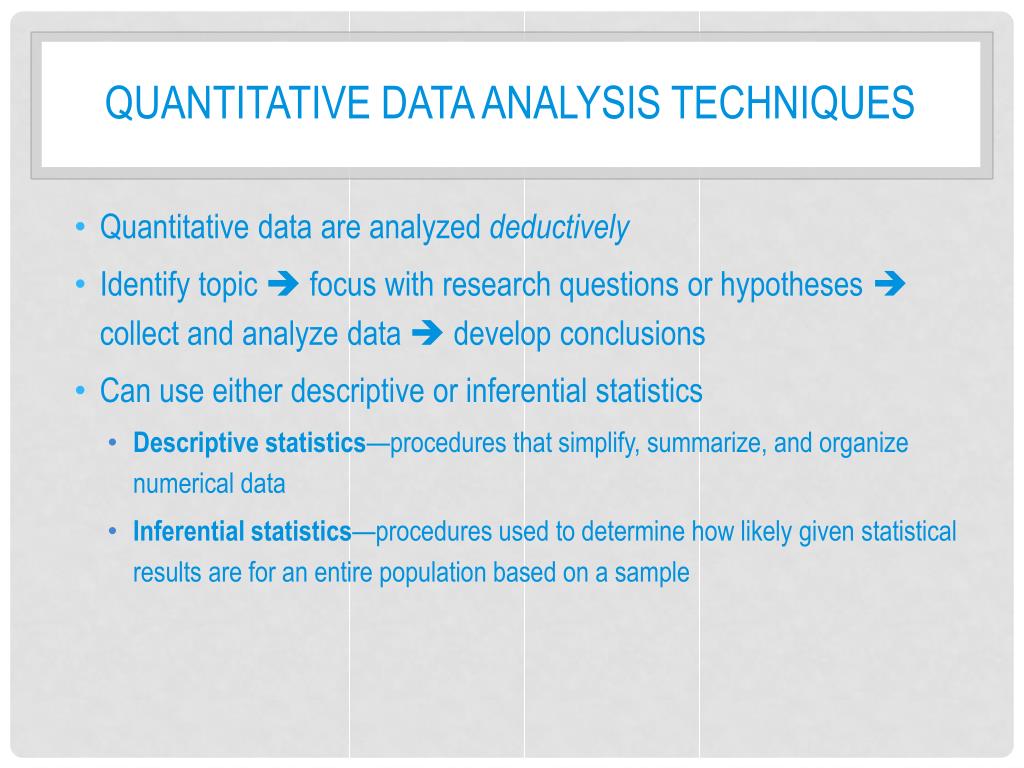 QUANTITATIVE DATA ANALYSIS TECHNIQUES

• Quantitative data are analyzed deductively

• Identify topic ➔ focus with research questions or hypotheses ➔ collect and analyze data ➔ develop conclusions

• Can use either descriptive or inferential statistics

• Descriptive statistics—procedures that simplify, summarize, and organize numerical data

• Inferential statistics—procedures used to determine how likely given statistical results are for an entire population based on a sample